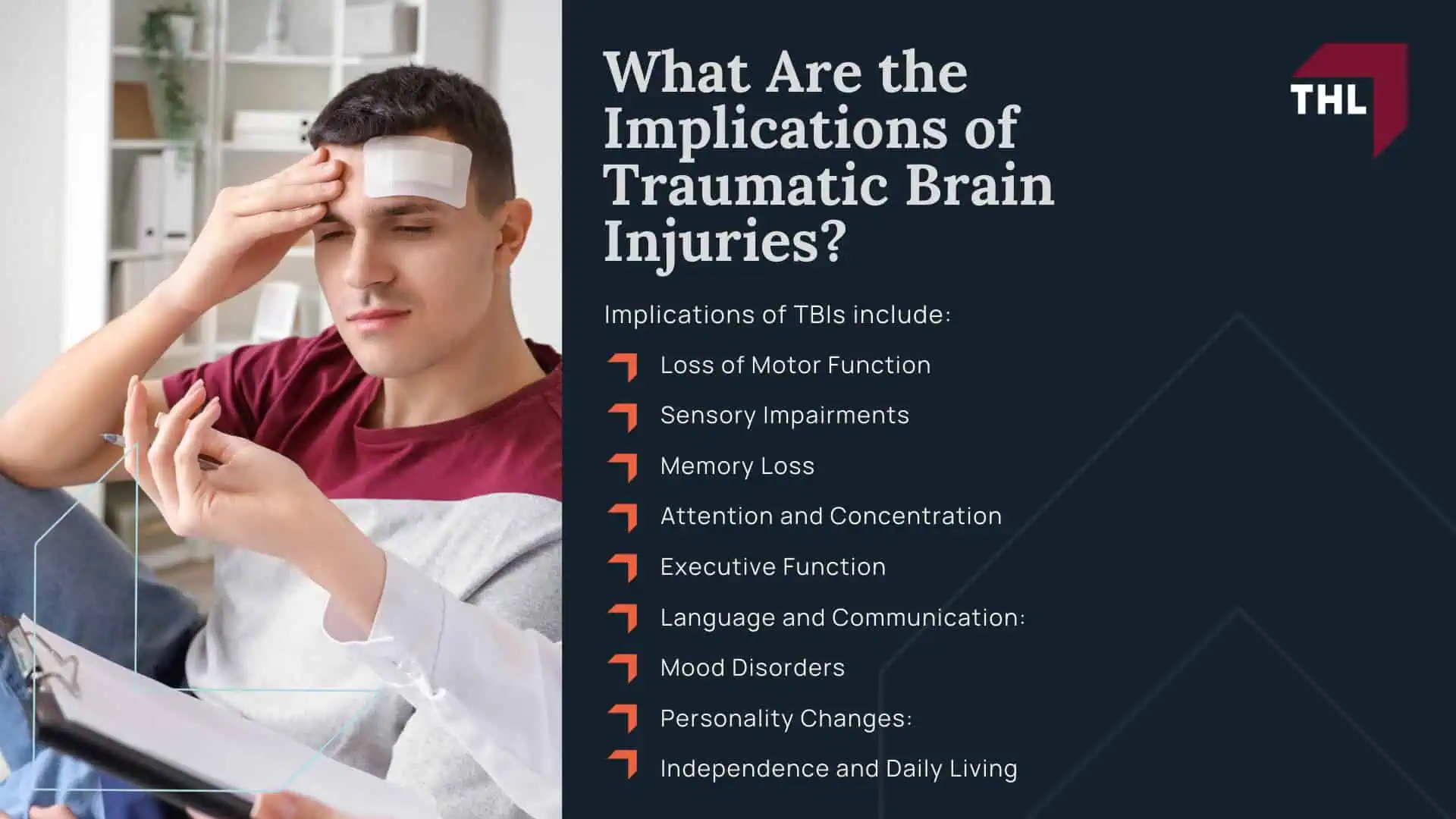 What Are the Implications of Traumatic Brain Injuries?

THL

Implications of TBIs include:

Loss of Motor Function

Sensory Impairments

Memory Loss

Attention and Concentration

Executive Function

Language and Communication:

Mood Disorders

Personality Changes:

Independence and Daily Living